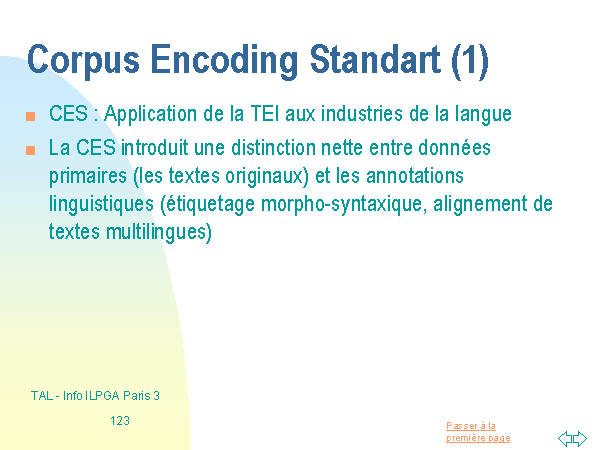 Corpus Encoding Standart (1)

CES : Application de la TEI aux industries de la langue

La CES introduit une distinction nette entre données primaires (les textes originaux) et les annotations linguistiques (étiquetage morpho-syntaxique, alignement de textes multilingues)

TAL - Info ILPGA Paris 3

123

Passer à la première page